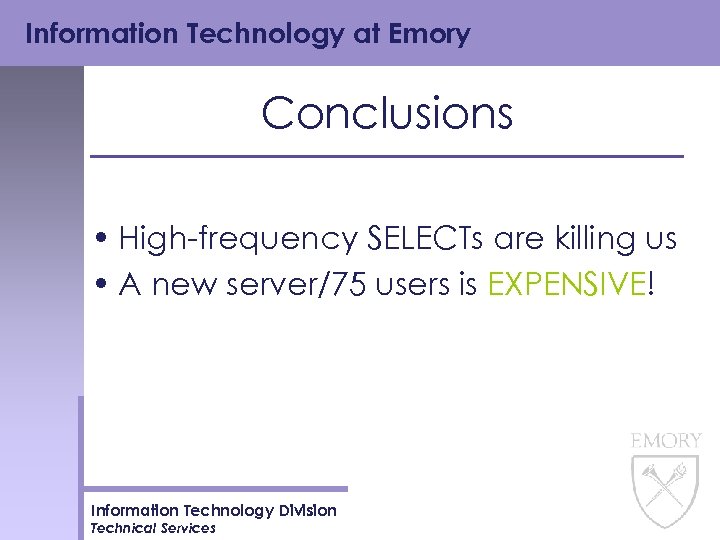 Information Technology at Emory

Conclusions

• High-frequency SELECTs are killing us
• A new server/75 users is EXPENSIVE!

EMORY

Information Technology Division
Technical Services